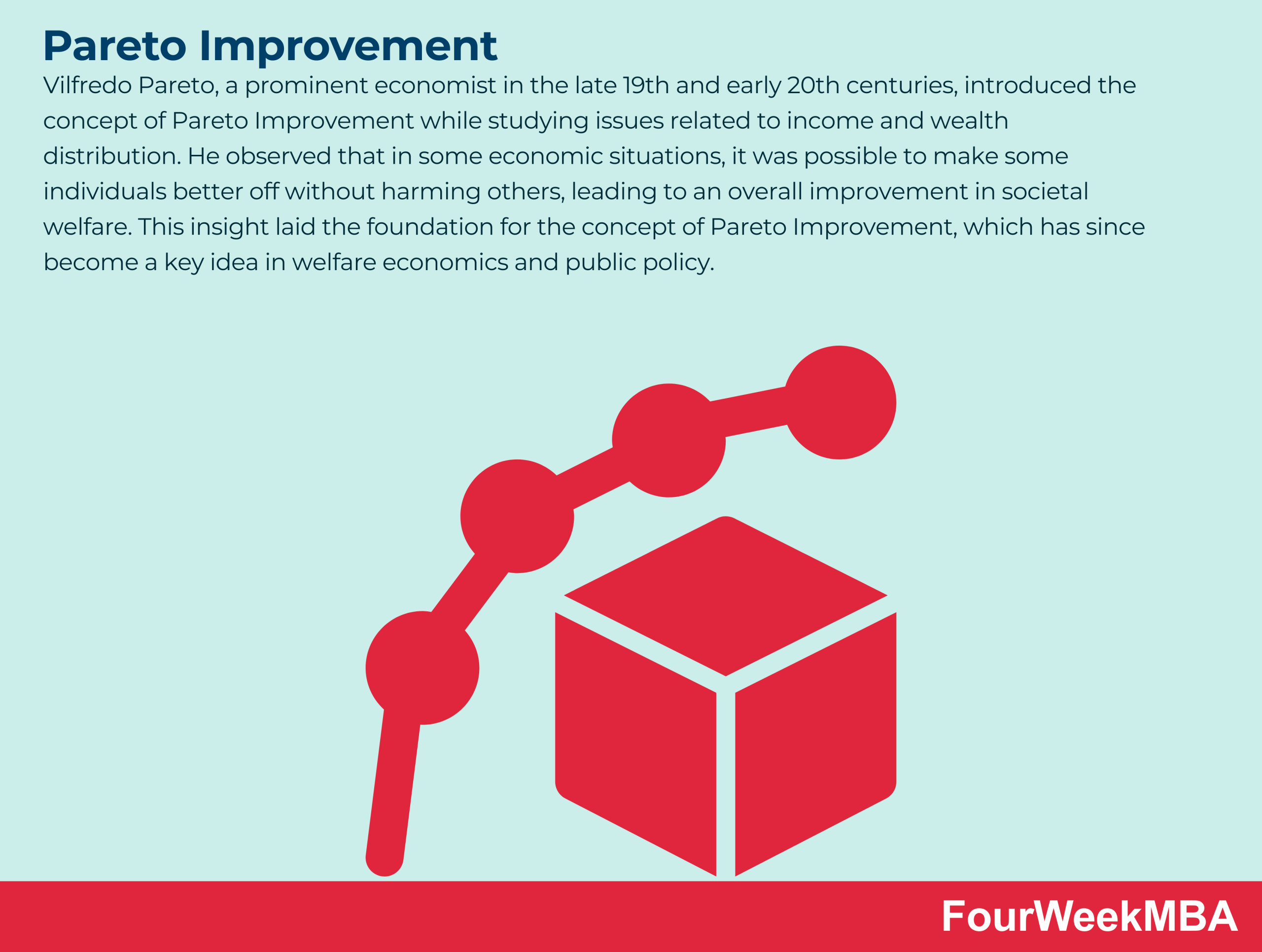 Pareto Improvement

Vilfredo Pareto, a prominent economist in the late 19th and early 20th centuries, introduced the concept of Pareto Improvement while studying issues related to income and wealth distribution. He observed that in some economic situations, it was possible to make some individuals better off without harming others, leading to an overall improvement in societal welfare. This insight laid the foundation for the concept of Pareto Improvement, which has since become a key idea in welfare economics and public policy.

FourWeekMBA